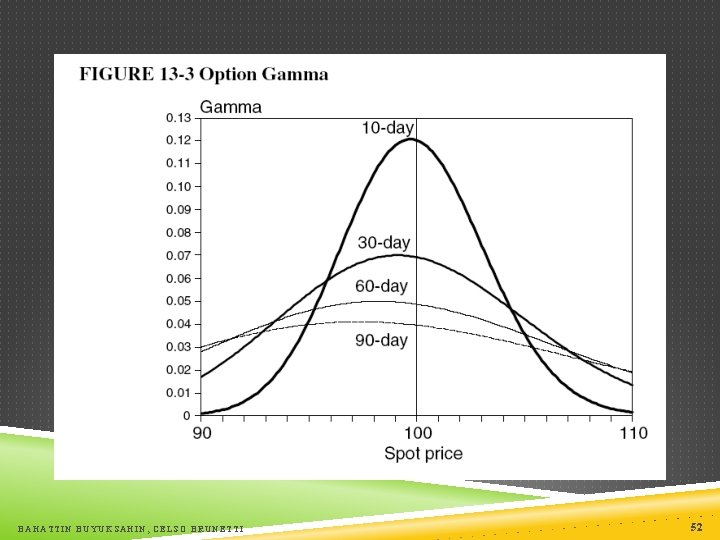 FIGURE 13-3 Option Gamma

Gamma

0.13
0.12
0.11
0.10
0.09
0.08
0.07
0.06
0.05
0.04
0.03
0.02
0.01
0

10-day
30-day
60-day
90-day

90
100
110
Spot price

BAHATTIN BUYUKSAHIN, CELSO BRUNETTI

52